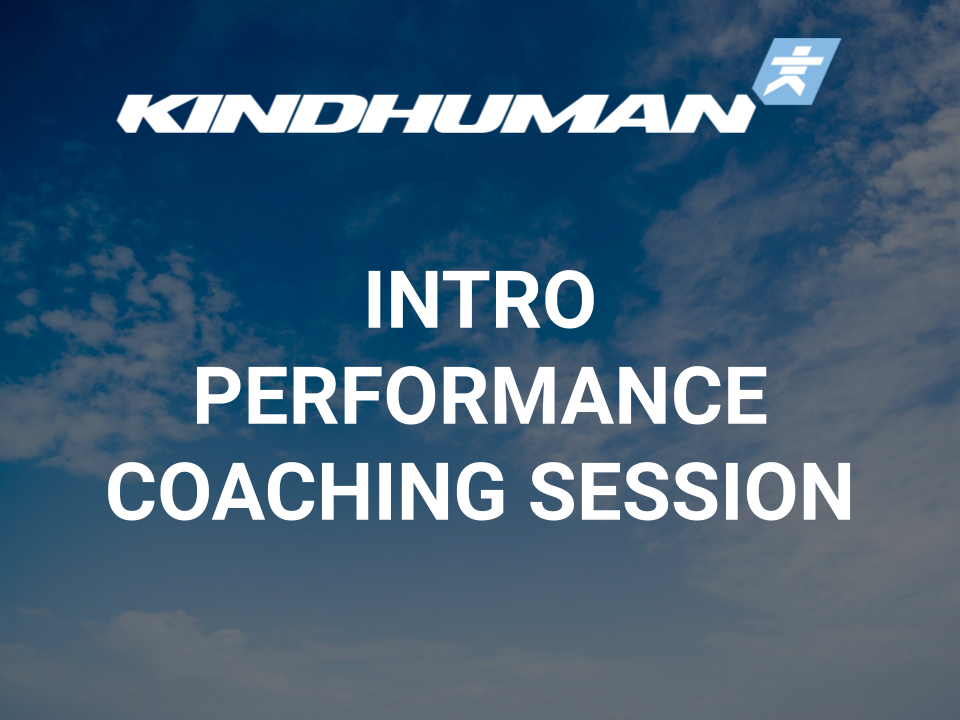 KINDHUMAN

INTRO
PERFORMANCE
COACHING SESSION